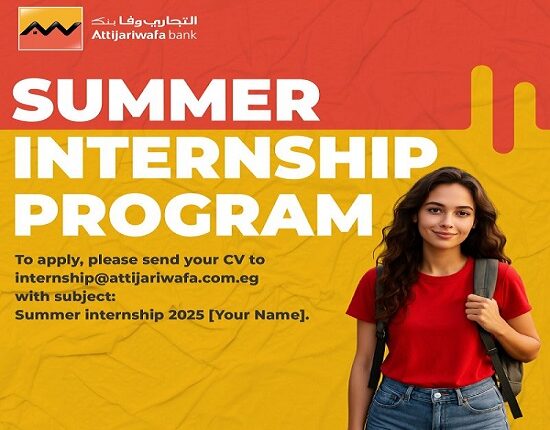 التجاري وفا بنك
Attijariwafa bank

SUMMER INTERNSHIP PROGRAM

To apply, please send your CV to internship@attijariwafa.com.eg with subject: Summer internship 2025 [Your Name].